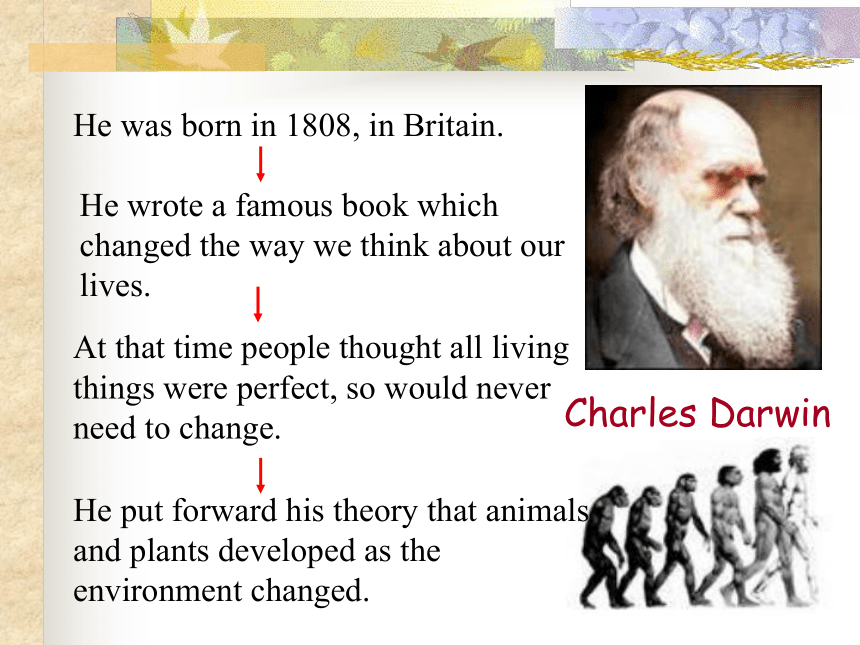 He was born in 1808, in Britain.

He wrote a famous book which changed the way we think about our lives.

At that time people thought all living things were perfect, so would never need to change.

He put forward his theory that animals and plants developed as the environment changed.

Charles Darwin